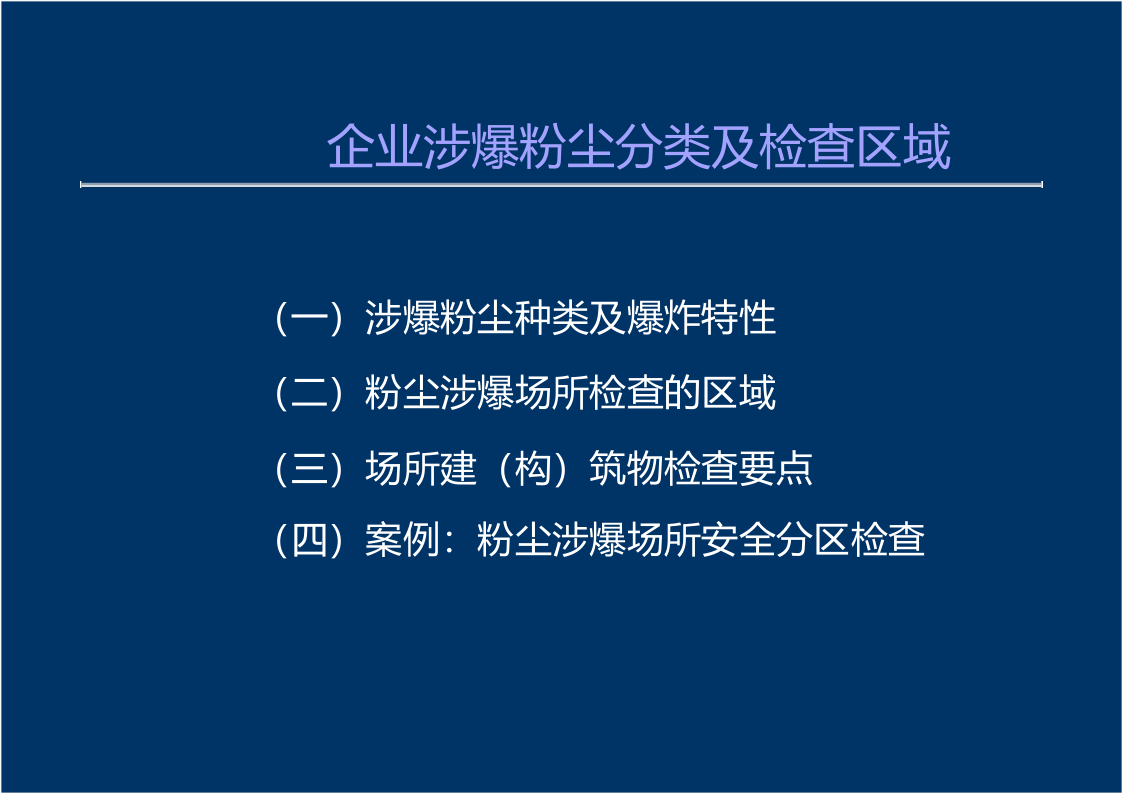 企业涉爆粉尘分类及检查区域

（一）涉爆粉尘种类及爆炸特性

（二）粉尘涉爆场所检查的区域

（三）场所建（构）筑物检查要点

（四）案例：粉尘涉爆场所安全分区检查